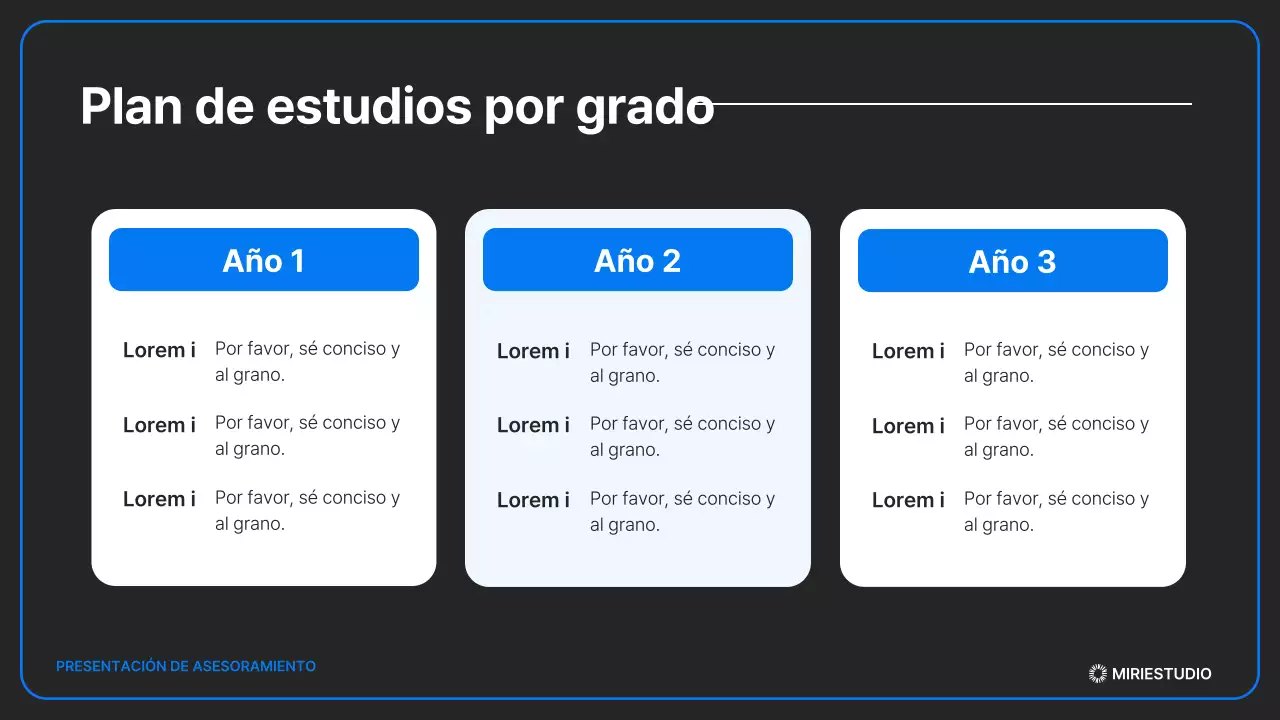 Plan de estudios por grado

Año 1

Lorem i Por favor, sé conciso y al grano.

Lorem i Por favor, sé conciso y al grano.

Lorem i Por favor, sé conciso y al grano.

Año 2

Lorem i Por favor, sé conciso y al grano.

Lorem i Por favor, sé conciso y al grano.

Lorem i Por favor, sé conciso y al grano.

Año 3

Lorem i Por favor, sé conciso y al grano.

Lorem i Por favor, sé conciso y al grano.

Lorem i Por favor, sé conciso y al grano.

PRESENTACIÓN DE ASESORAMIENTO

MIRIESTUDIO